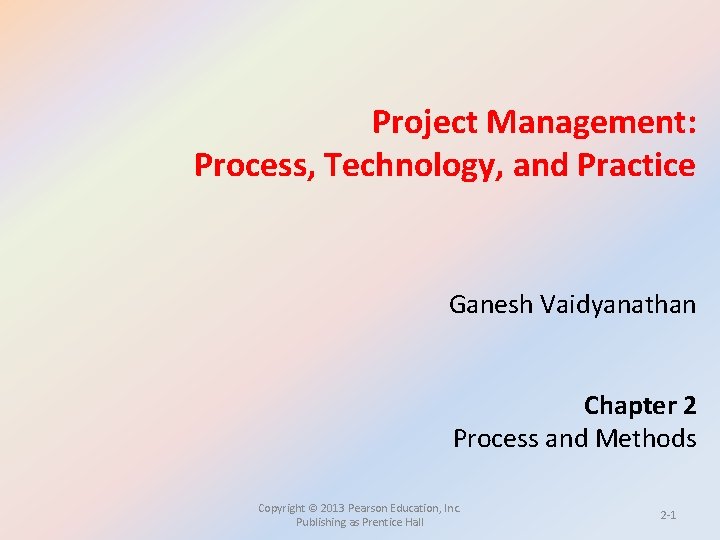 Project Management:
Process, Technology, and Practice

Ganesh Vaidyanathan

Chapter 2
Process and Methods

Copyright © 2013 Pearson Education, Inc.
Publishing as Prentice Hall

2-1